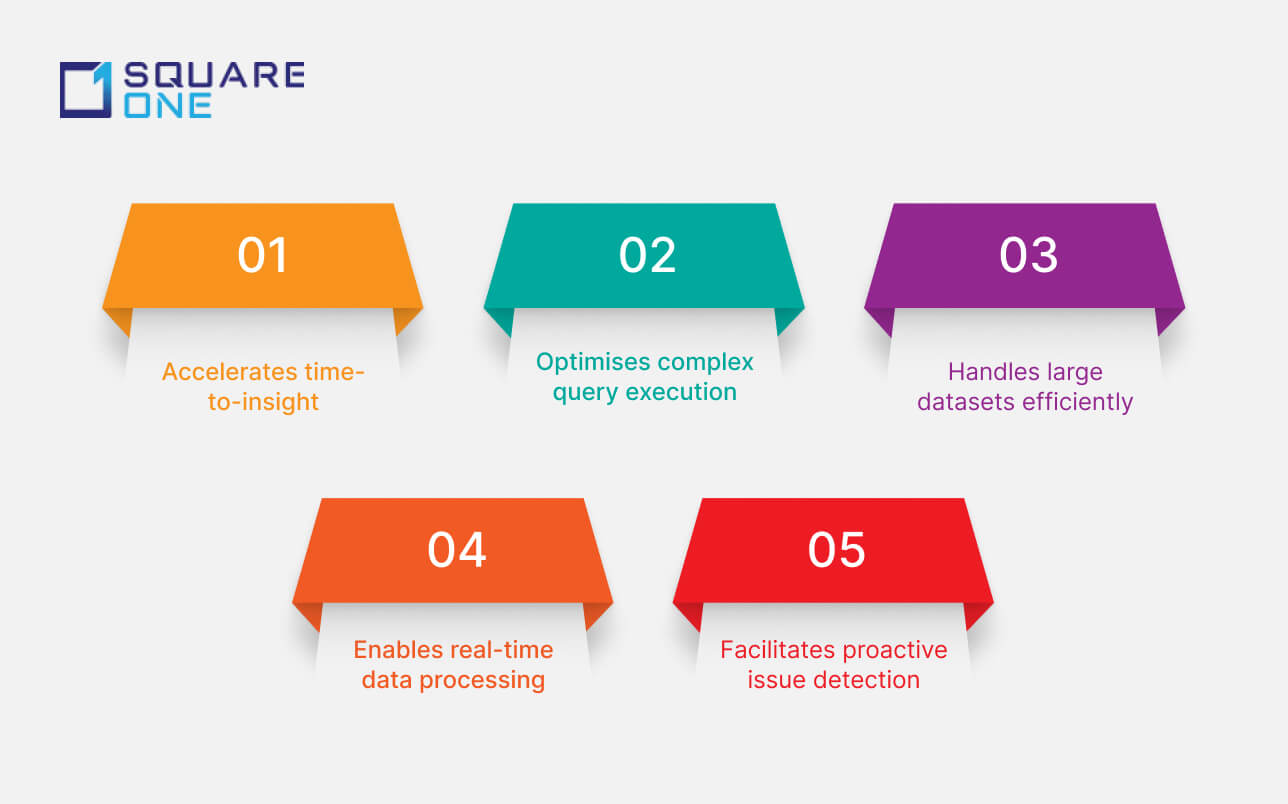 SQUARE ONE

01
Accelerates time-to-insight

02
Optimises complex query execution

03
Handles large datasets efficiently

04
Enables real-time data processing

05
Facilitates proactive issue detection